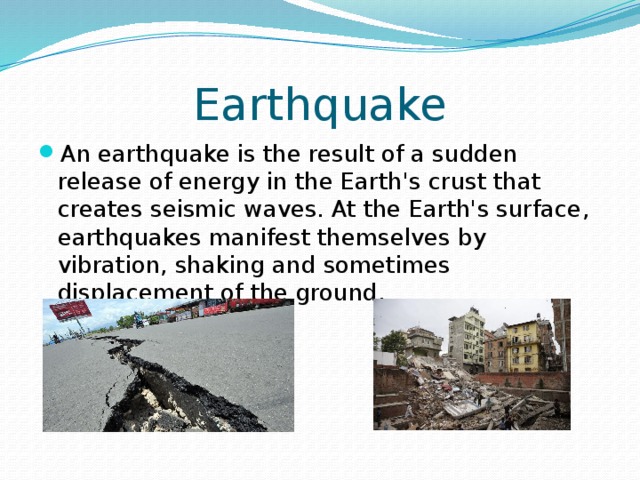 Earthquake

An earthquake is the result of a sudden release of energy in the Earth's crust that creates seismic waves. At the Earth's surface, earthquakes manifest themselves by vibration, shaking and sometimes displacement of the ground.